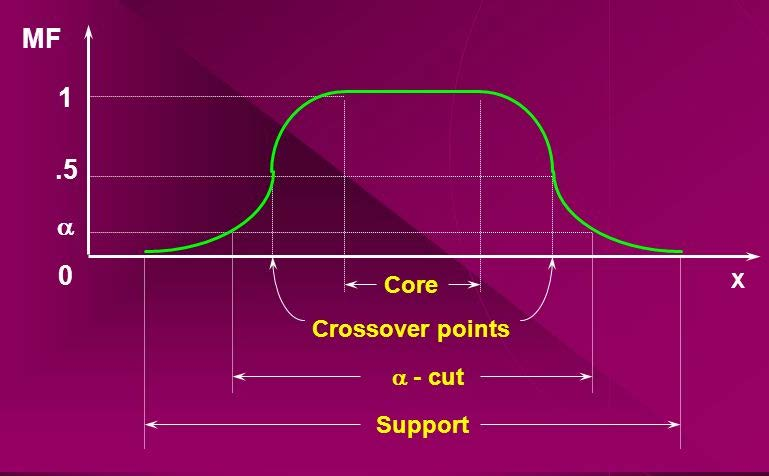 MF

1

.5

$\alpha$

0

x

Core

Crossover points

$\alpha$ - cut

Support